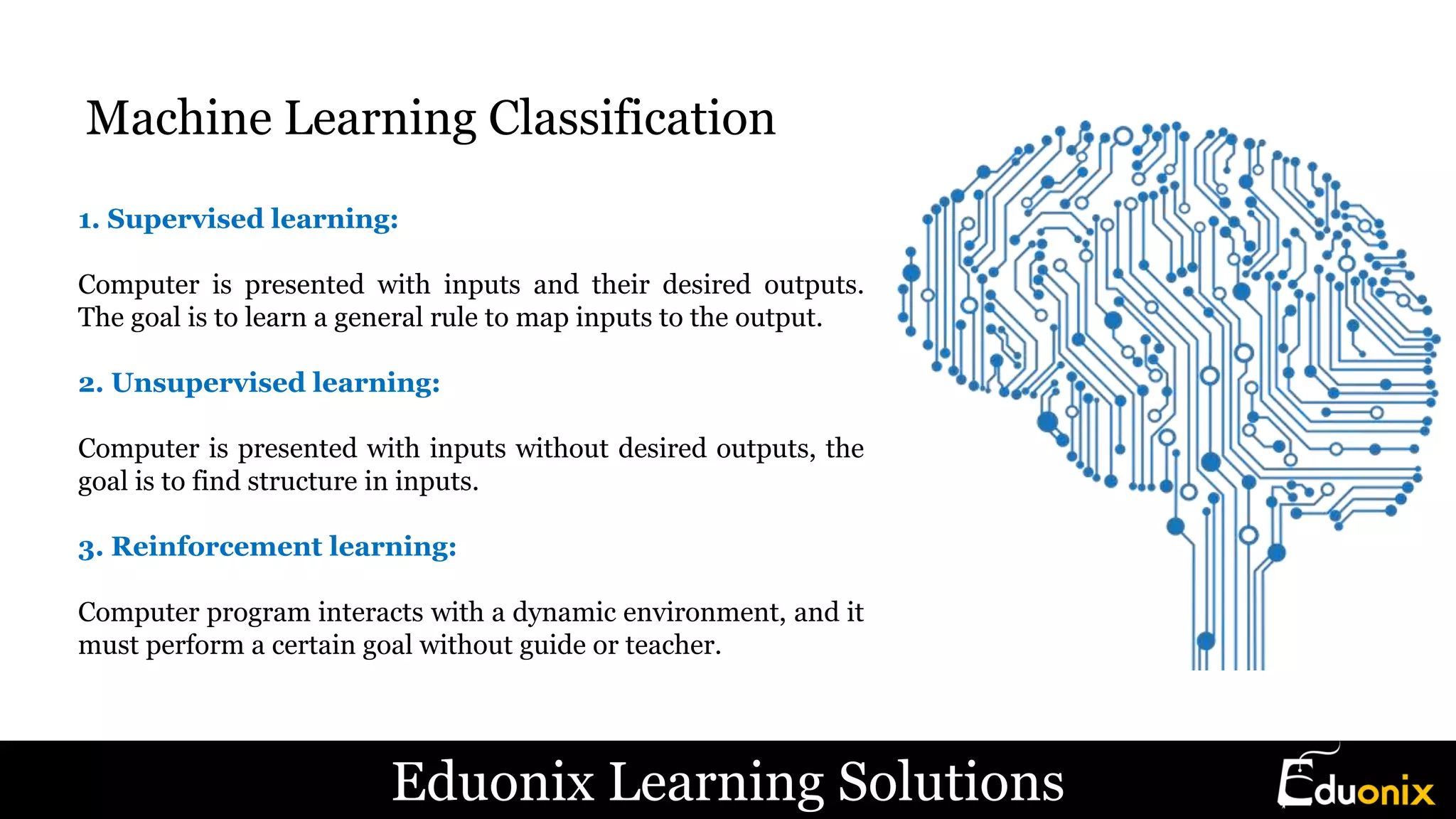 Machine Learning Classification

1. Supervised learning:

Computer is presented with inputs and their desired outputs. The goal is to learn a general rule to map inputs to the output.

2. Unsupervised learning:

Computer is presented with inputs without desired outputs, the goal is to find structure in inputs.

3. Reinforcement learning:

Computer program interacts with a dynamic environment, and it must perform a certain goal without guide or teacher.

Eduonix Learning Solutions

Eduonix